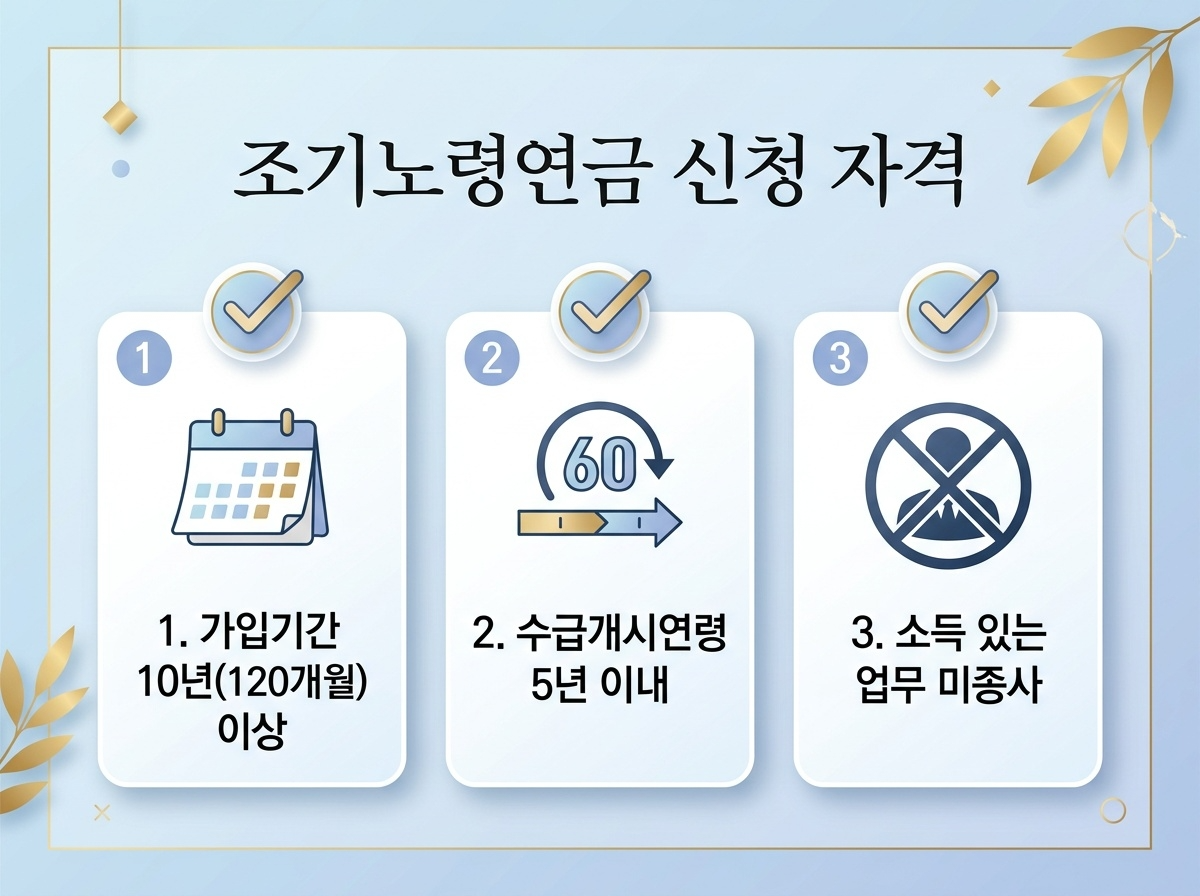 조기노령연금 신청 자격

1

1. 가입기간 10년(120개월) 이상

2

60

2. 수급개시연령 5년 이내

3

3. 소득 있는 업무 미종사